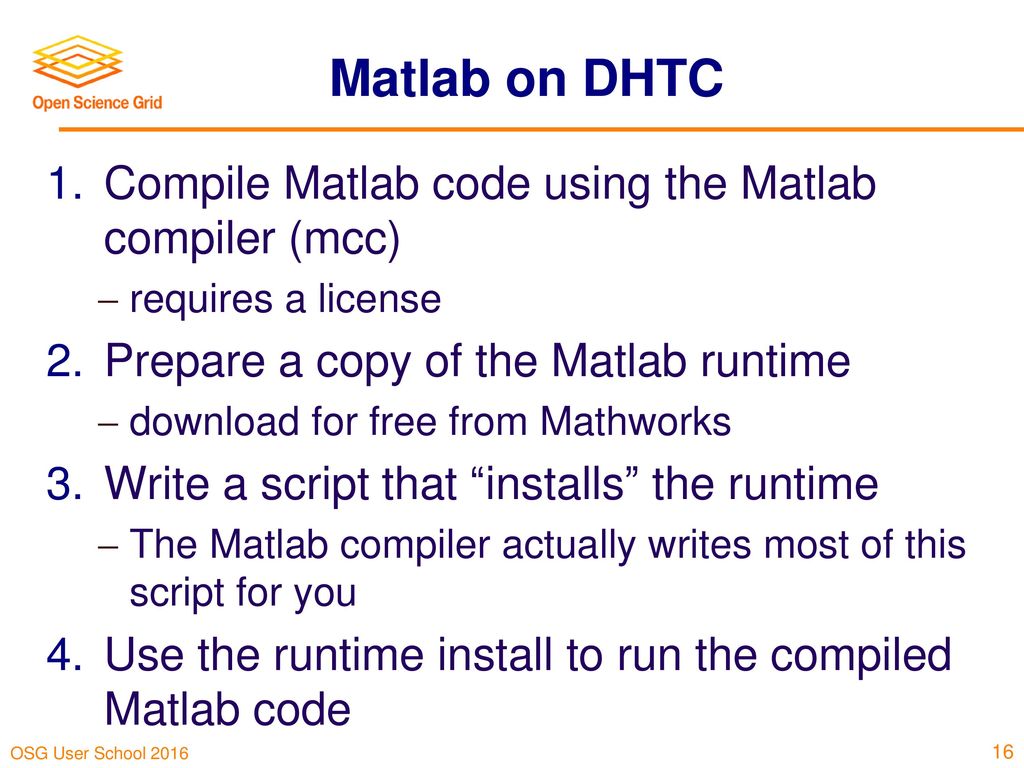 Open Science Grid

Matlab on DHTC

1. Compile Matlab code using the Matlab compiler (mcc)
– requires a license
2. Prepare a copy of the Matlab runtime
– download for free from Mathworks
3. Write a script that “installs” the runtime
– The Matlab compiler actually writes most of this script for you
4. Use the runtime install to run the compiled Matlab code

OSG User School 2016

16